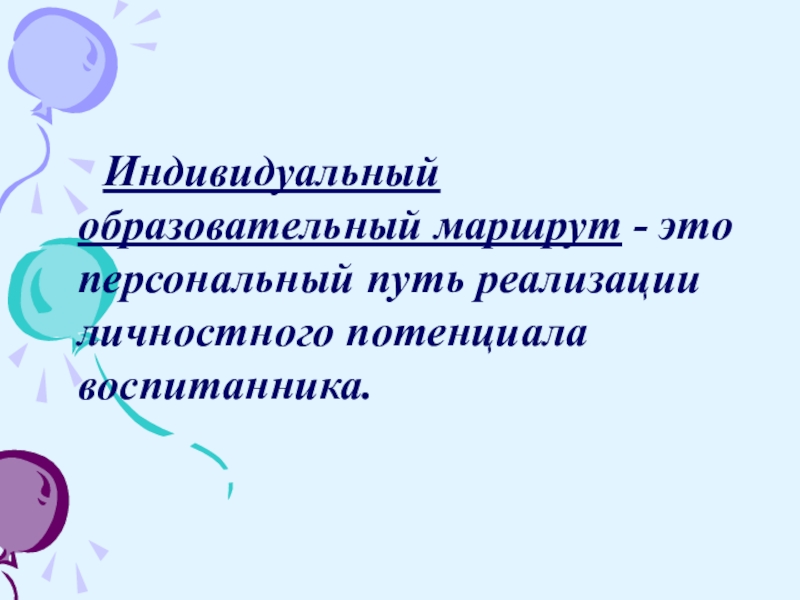 Индивидуальный образовательный маршрут - это персональный путь реализации личностного потенциала воспитанника.